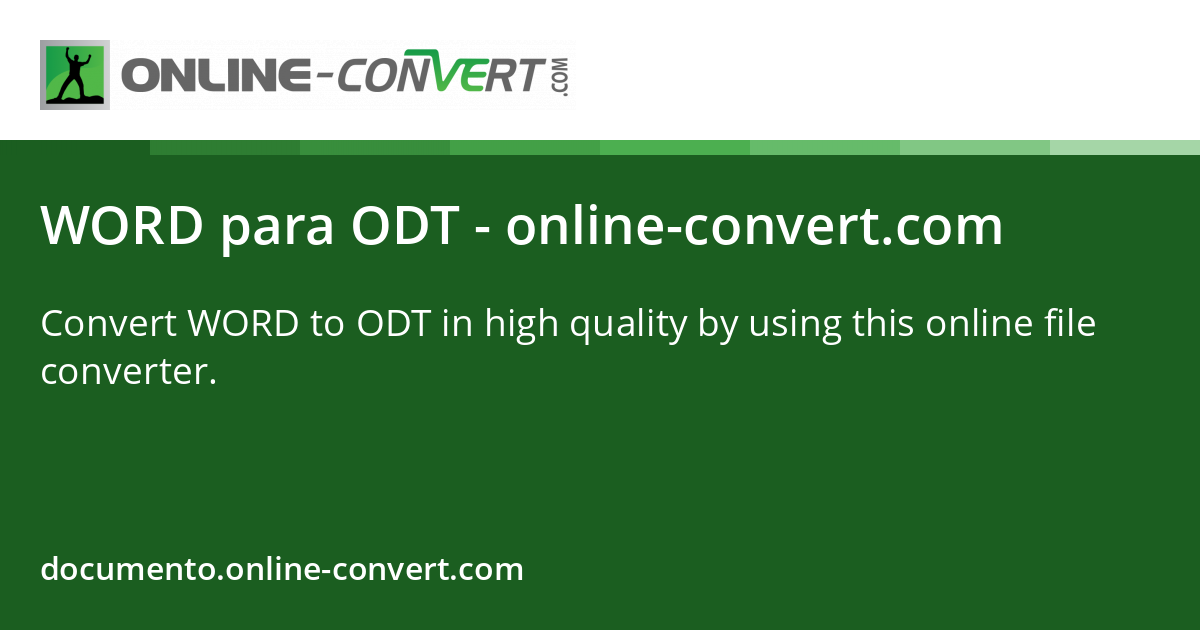 ONLINE-CONVERT.COM

WORD para ODT - online-convert.com

Convert WORD to ODT in high quality by using this online file converter.

documento.online-convert.com